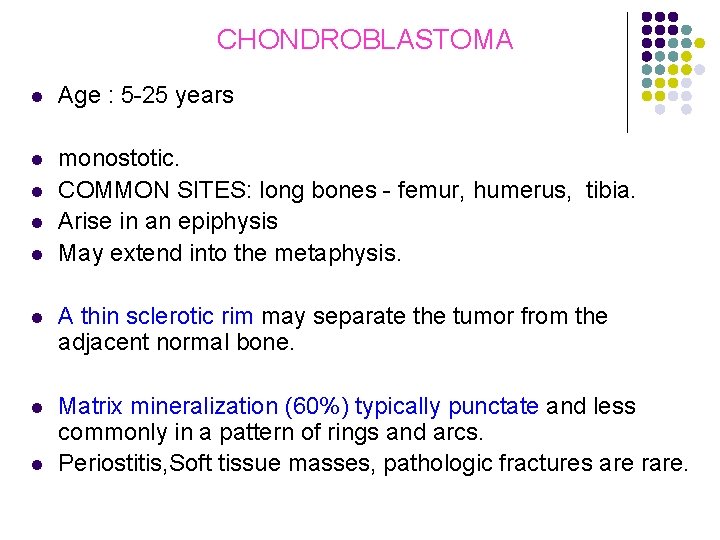 CHONDROBLASTOMA

- Age : 5-25 years

- monostotic.
- COMMON SITES: long bones - femur, humerus, tibia.
- Arise in an epiphysis
- May extend into the metaphysis.

- A thin sclerotic rim may separate the tumor from the adjacent normal bone.

- Matrix mineralization (60%) typically punctate and less commonly in a pattern of rings and arcs.
- Periostitis,Soft tissue masses, pathologic fractures are rare.